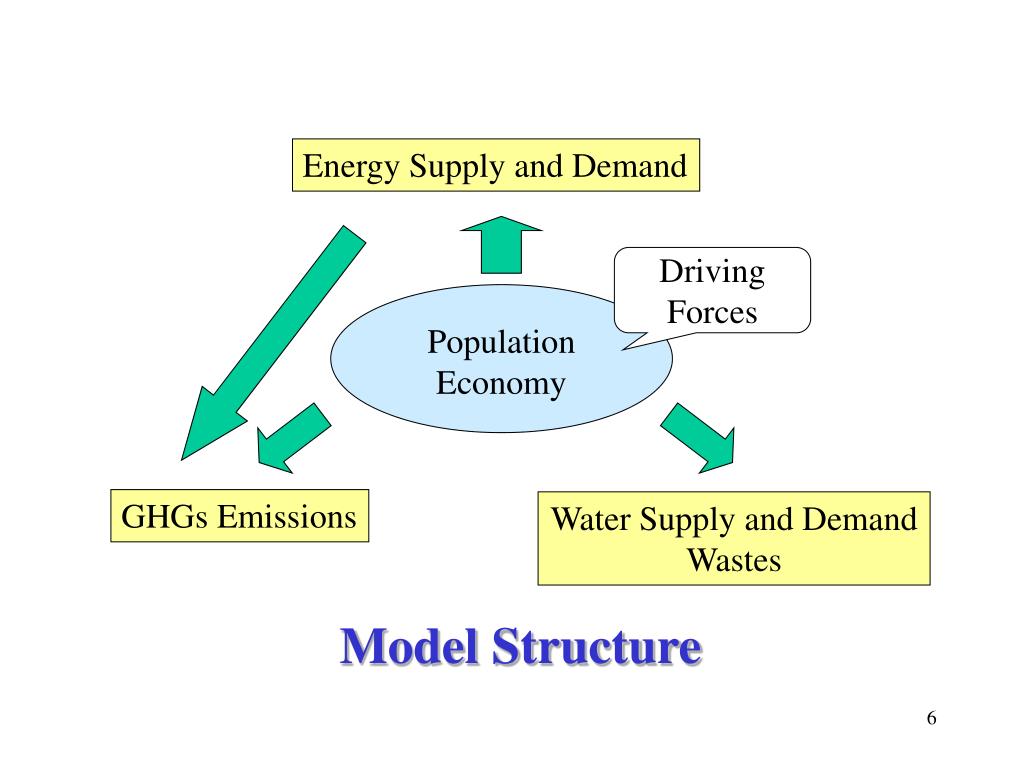 Energy Supply and Demand

Driving Forces

Population
Economy

GHGs Emissions

Water Supply and Demand
Wastes

Model Structure

6